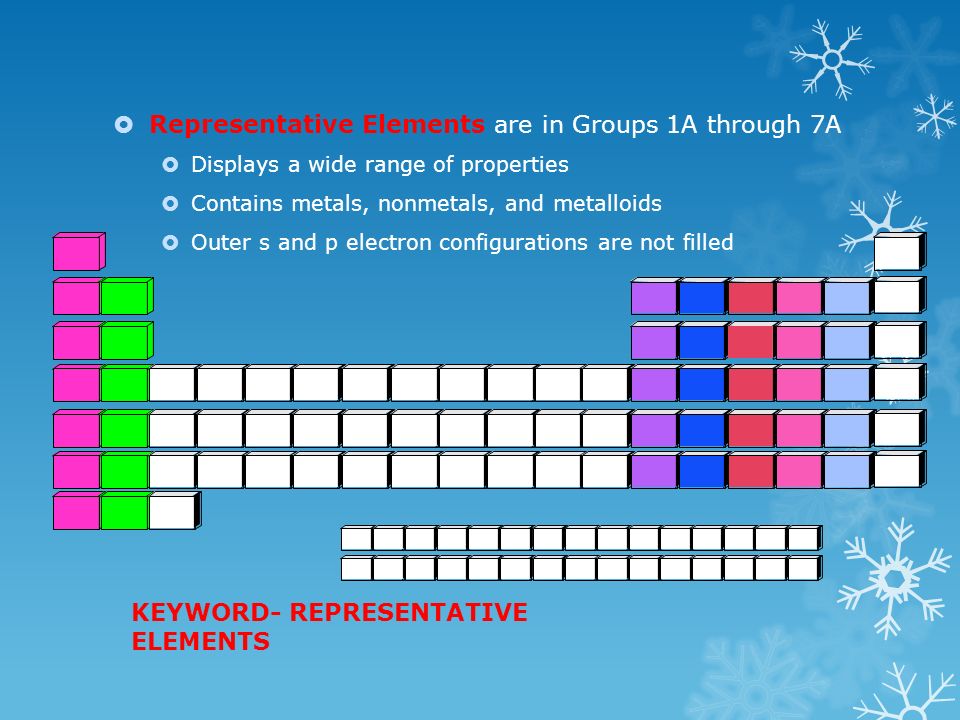 Representative Elements are in Groups 1A through 7A

Displays a wide range of properties

Contains metals, nonmetals, and metalloids

Outer s and p electron configurations are not filled

KEYWORD- REPRESENTATIVE ELEMENTS